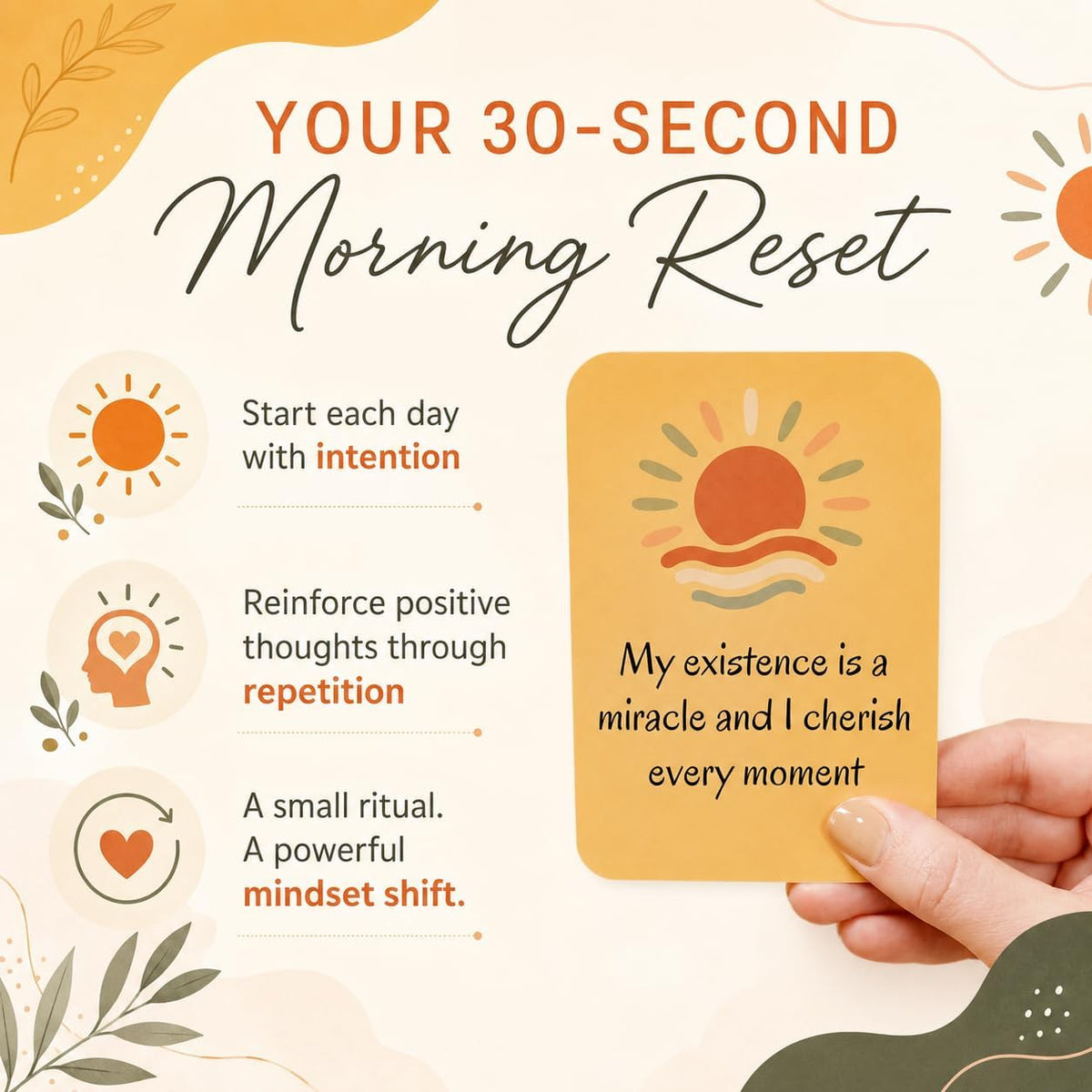 YOUR 30-SECOND
Morning Reset

Start each day with intention

Reinforce positive thoughts through repetition

A small ritual.
A powerful mindset shift.

My existence is a miracle and I cherish every moment